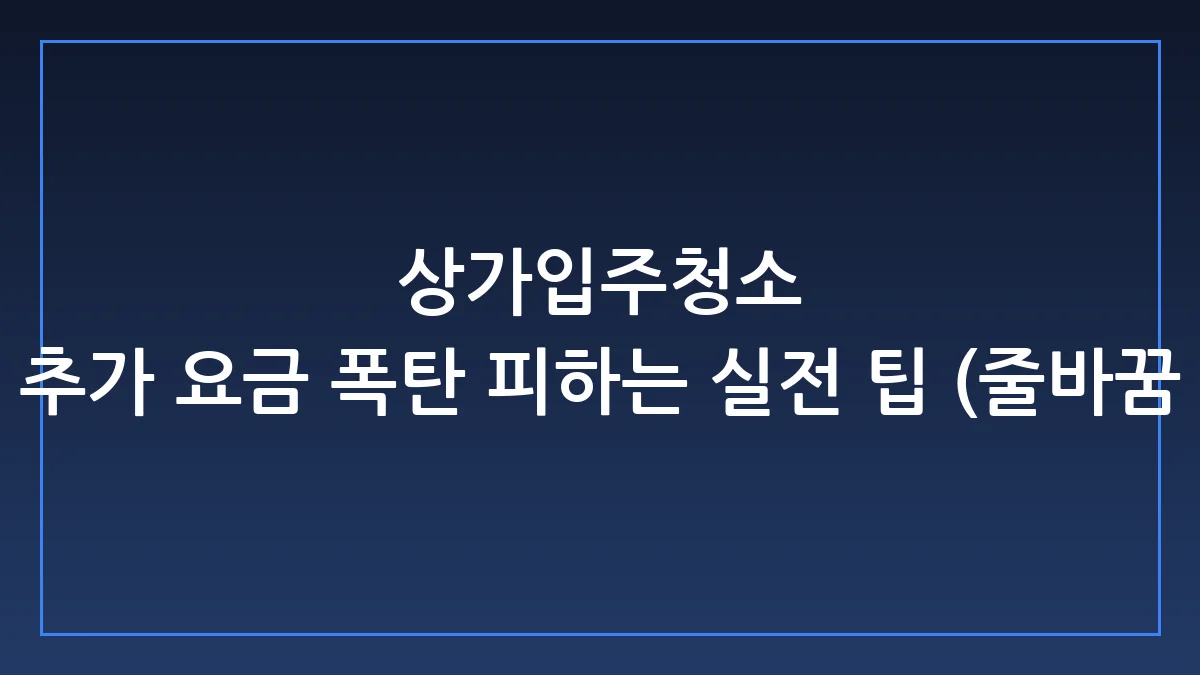 상가입주청소
추가 요금 폭탄 피하는 실전 팁 (줄바꿈